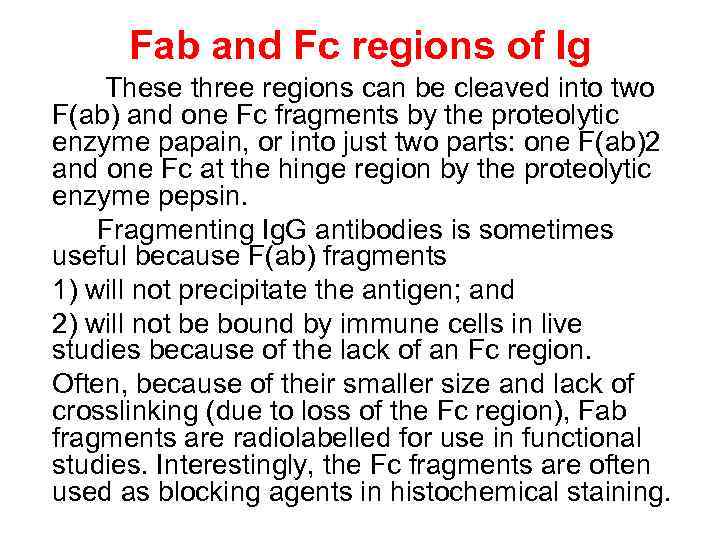 Fab and Fc regions of Ig

These three regions can be cleaved into two F(ab) and one Fc fragments by the proteolytic enzyme papain, or into just two parts: one F(ab)2 and one Fc at the hinge region by the proteolytic enzyme pepsin.

Fragmenting IgG antibodies is sometimes useful because F(ab) fragments

1) will not precipitate the antigen; and

2) will not be bound by immune cells in live studies because of the lack of an Fc region.

Often, because of their smaller size and lack of crosslinking (due to loss of the Fc region), Fab fragments are radiolabelled for use in functional studies. Interestingly, the Fc fragments are often used as blocking agents in histochemical staining.